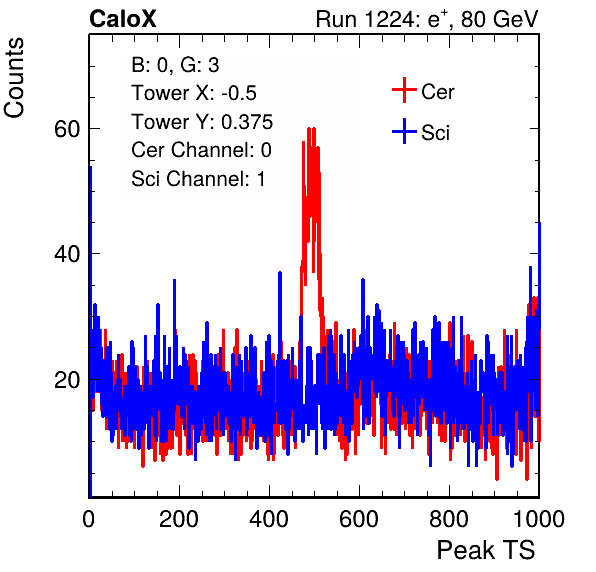 CaloX

Run 1224: $e^{+}$, 80 GeV

Counts

B: 0, G: 3
Tower X: -0.5
Tower Y: 0.375
Cer Channel: 0
Sci Channel: 1

Cer
Sci

60
40
20

0
200
400
600
800
1000

Peak TS